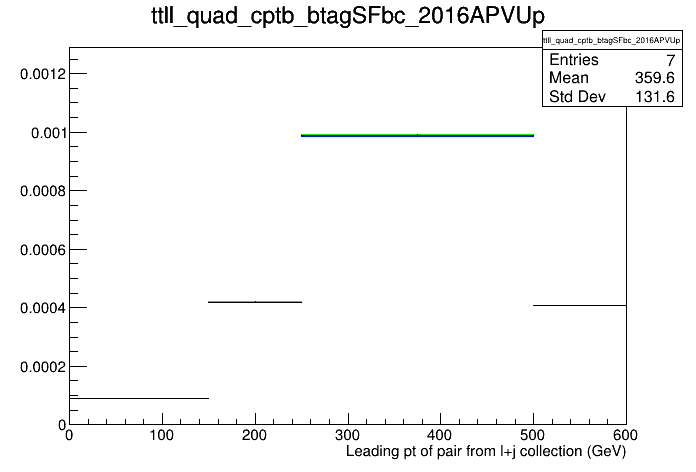 ttll_quad_cptb_btagSFbc_2016APVUp

ttll_quad_cptb_btagSFbc_2016APVUp

| Entries | 7 |
|---|---|
| Mean | 359.6 |
| Std Dev | 131.6 |

0.0012
0.001
0.0008
0.0006
0.0004
0.0002
0

0
100
200
300
400
500
600

Leading pt of pair from l+j collection (GeV)